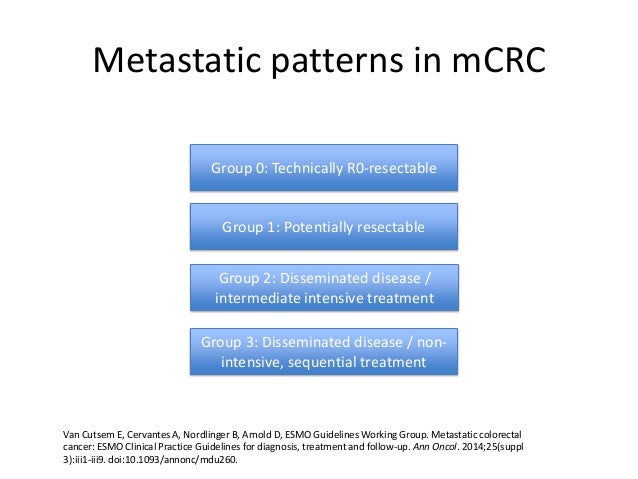 Metastatic patterns in mCRC

Group 0: Technically R0-resectable

Group 1: Potentially resectable

Group 2: Disseminated disease / intermediate intensive treatment

Group 3: Disseminated disease / non-intensive, sequential treatment

Van Cutsem E, Cervantes A, Nordlinger B, Arnold D, ESMO Guidelines Working Group. Metastatic colorectal cancer: ESMO Clinical Practice Guidelines for diagnosis, treatment and follow-up. Ann Oncol. 2014;25(suppl 3):iii1-iii9. doi:10.1093/annonc/mdu260.